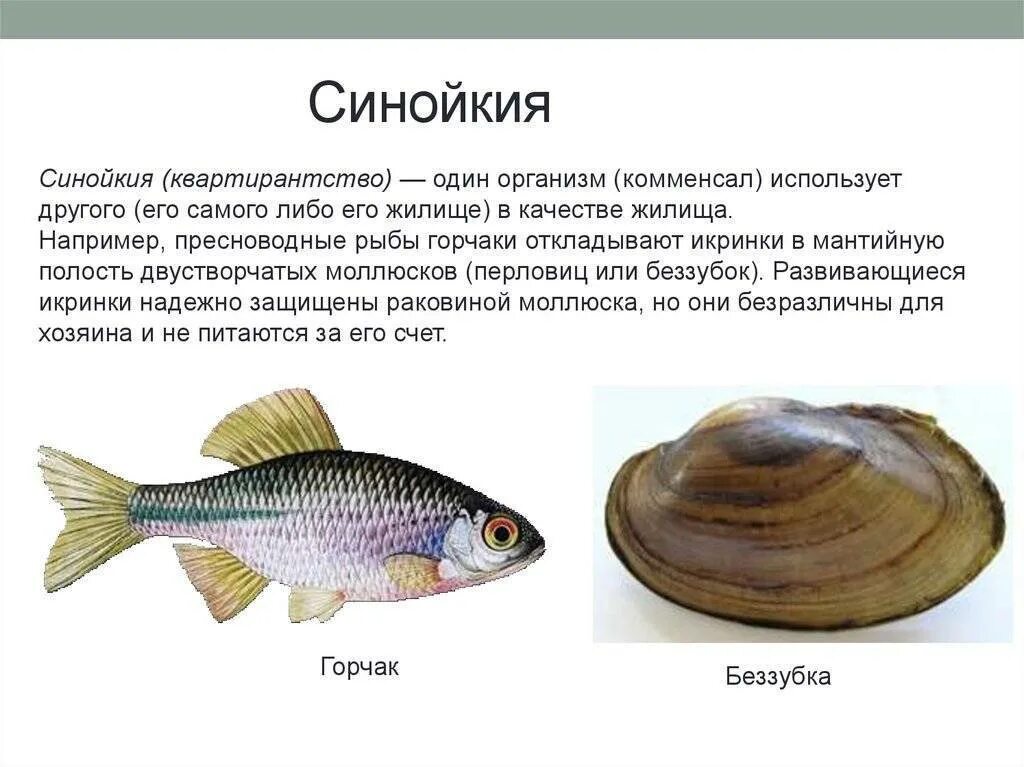 Синойкия

Синойкия (квартирантство) — один организм (комменсал) использует другого (его самого либо его жилище) в качестве жилища.
Например, пресноводные рыбы горчаки откладывают икринки в мантийную полость двустворчатых моллюсков (перловиц или беззубок). Развивающиеся икринки надежно защищены раковиной моллюска, но они безразличны для хозяина и не питаются за его счет.

Горчак

Беззубка